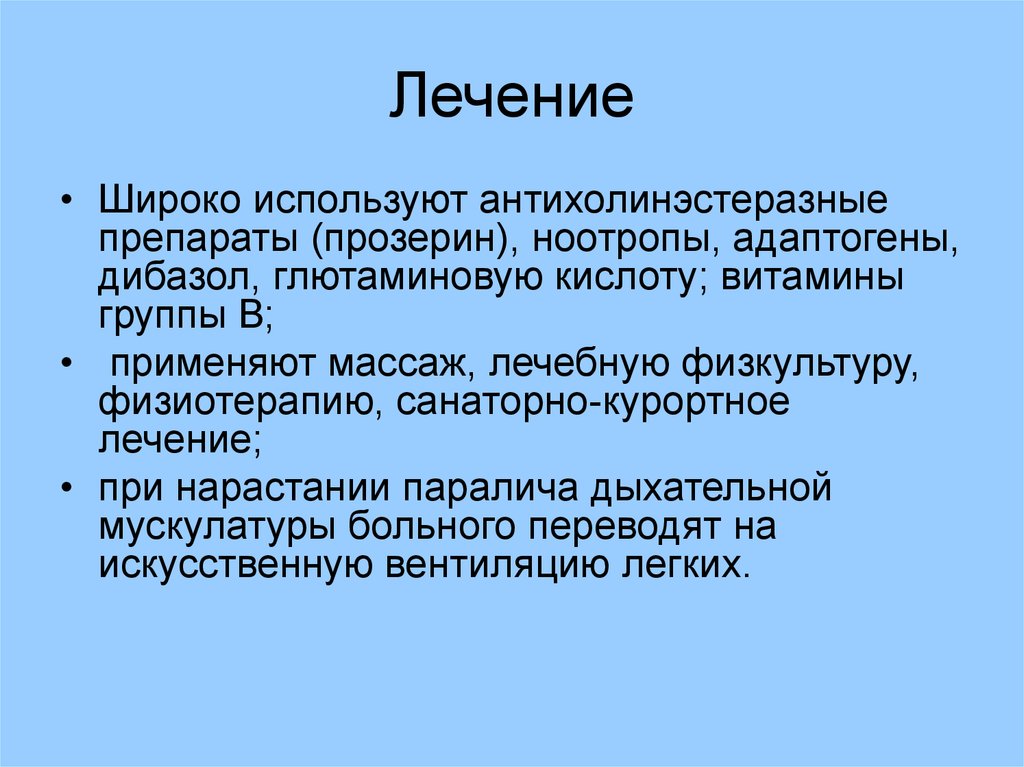 Лечение

• Широко используют антихолинэстеразные препараты (прозерин), ноотропы, адаптогены, дибазол, глютаминовую кислоту; витамины группы В;

• применяют массаж, лечебную физкультуру, физиотерапию, санаторно-курортное лечение;

• при нарастании паралича дыхательной мускулатуры больного переводят на искусственную вентиляцию легких.